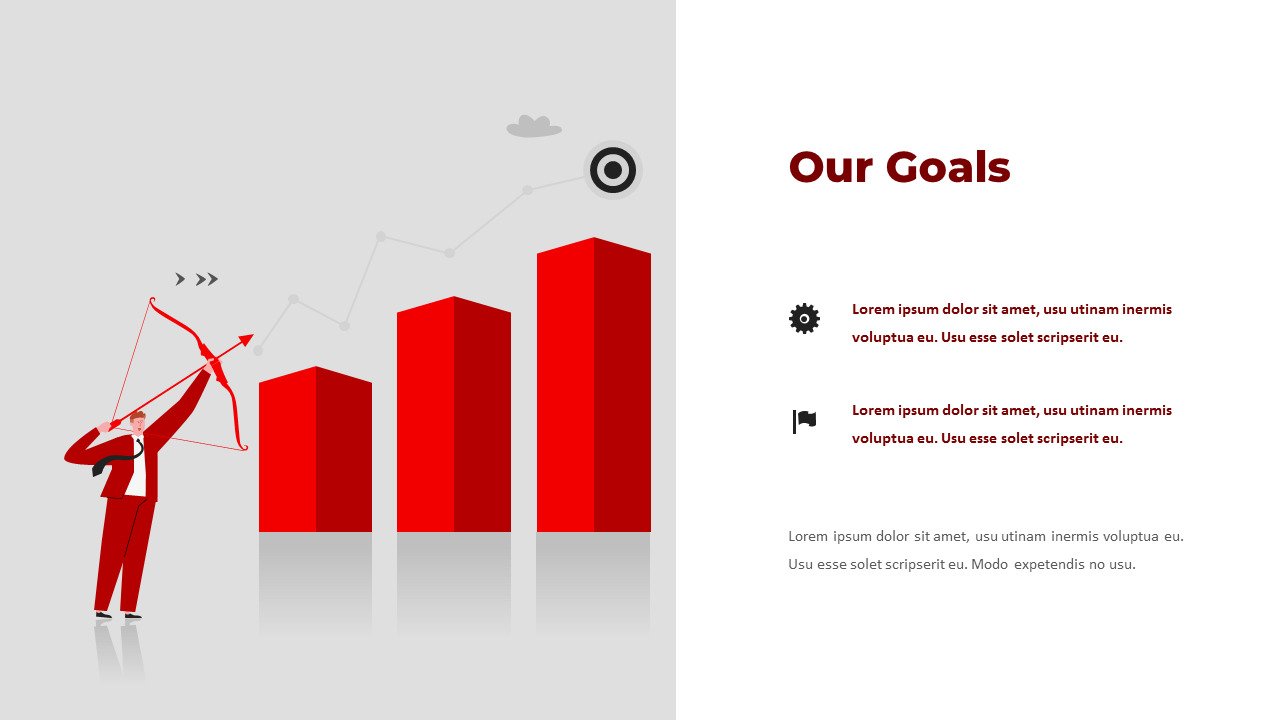 Our Goals

Lorem ipsum dolor sit amet, usu utinam inermis voluptua eu. Usu esse solet scripserit eu.

Lorem ipsum dolor sit amet, usu utinam inermis voluptua eu. Usu esse solet scripserit eu.

Lorem ipsum dolor sit amet, usu utinam inermis voluptua eu. Usu esse solet scripserit eu. Modo expetendis no usu.